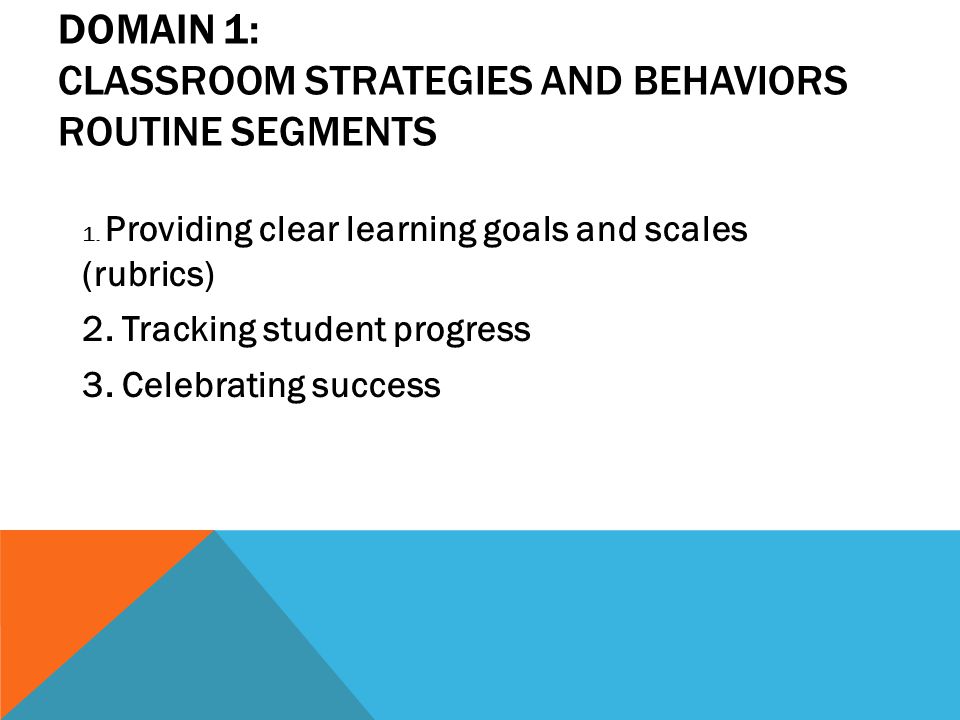 DOMAIN 1:
CLASSROOM STRATEGIES AND BEHAVIORS
ROUTINE SEGMENTS

1. Providing clear learning goals and scales (rubrics)

2. Tracking student progress

3. Celebrating success